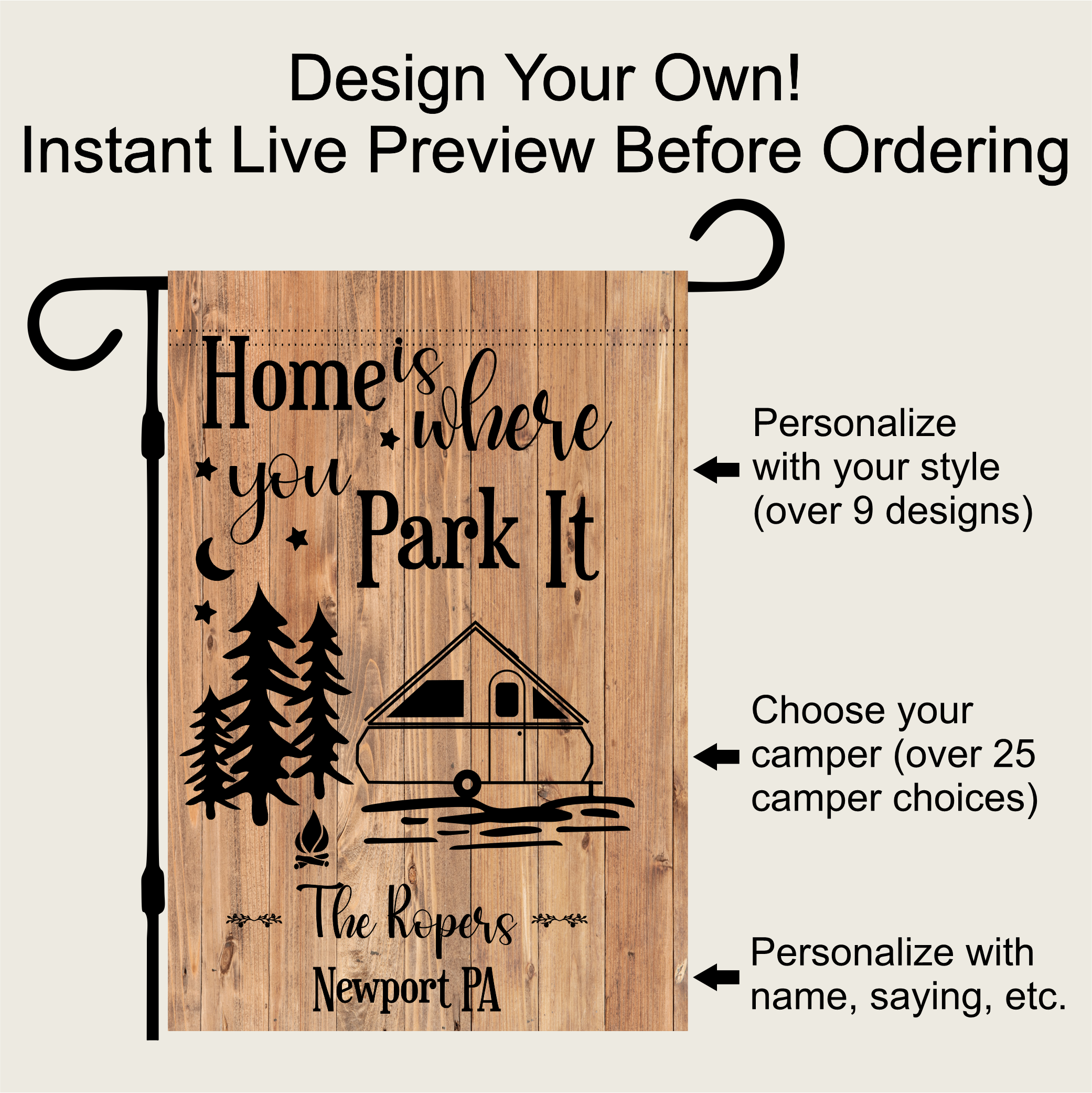 Design Your Own!
Instant Live Preview Before Ordering

Home is where you Park It

The Ropers
Newport PA

Personalize with your style (over 9 designs)

Choose your camper (over 25 camper choices)

Personalize with name, saying, etc.